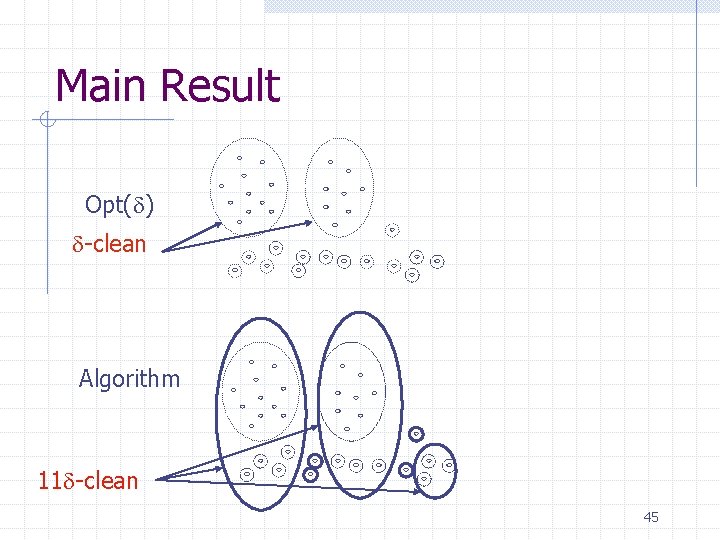 Main Result

Opt($\delta$)

$\delta$-clean

Algorithm

11$\delta$-clean

45